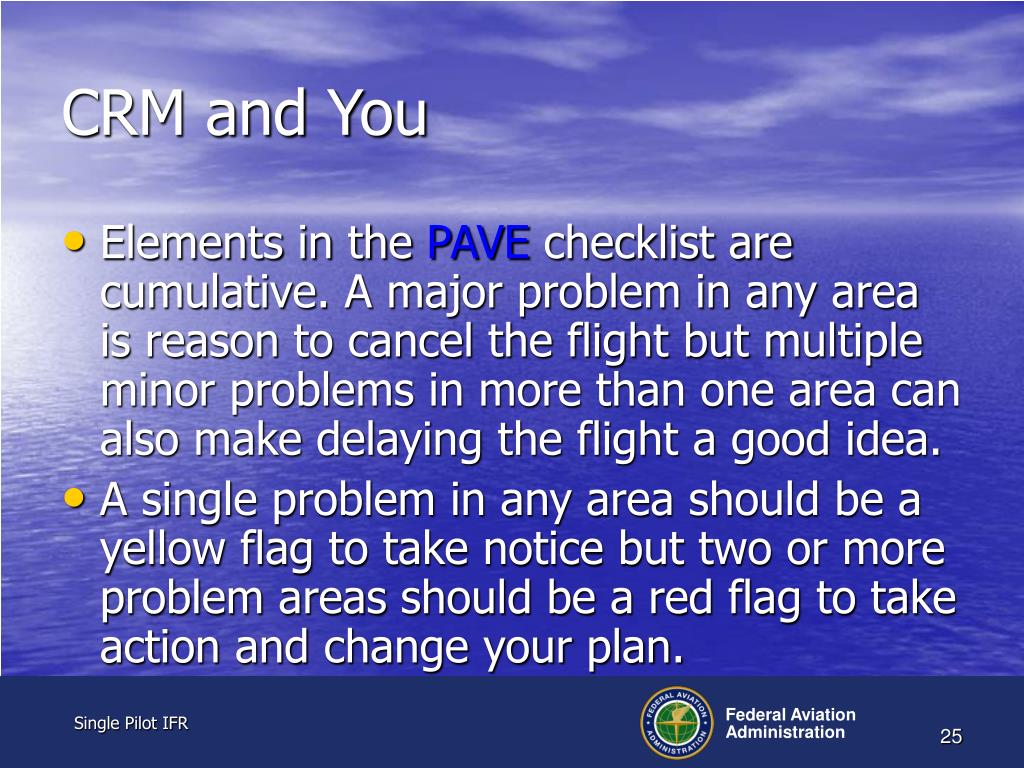 CRM and You

• Elements in the PAVE checklist are cumulative. A major problem in any area is reason to cancel the flight but multiple minor problems in more than one area can also make delaying the flight a good idea.
• A single problem in any area should be a yellow flag to take notice but two or more problem areas should be a red flag to take action and change your plan.

Single Pilot IFR

FEDERAL AVIATION ADMINISTRATION

Federal Aviation Administration

25